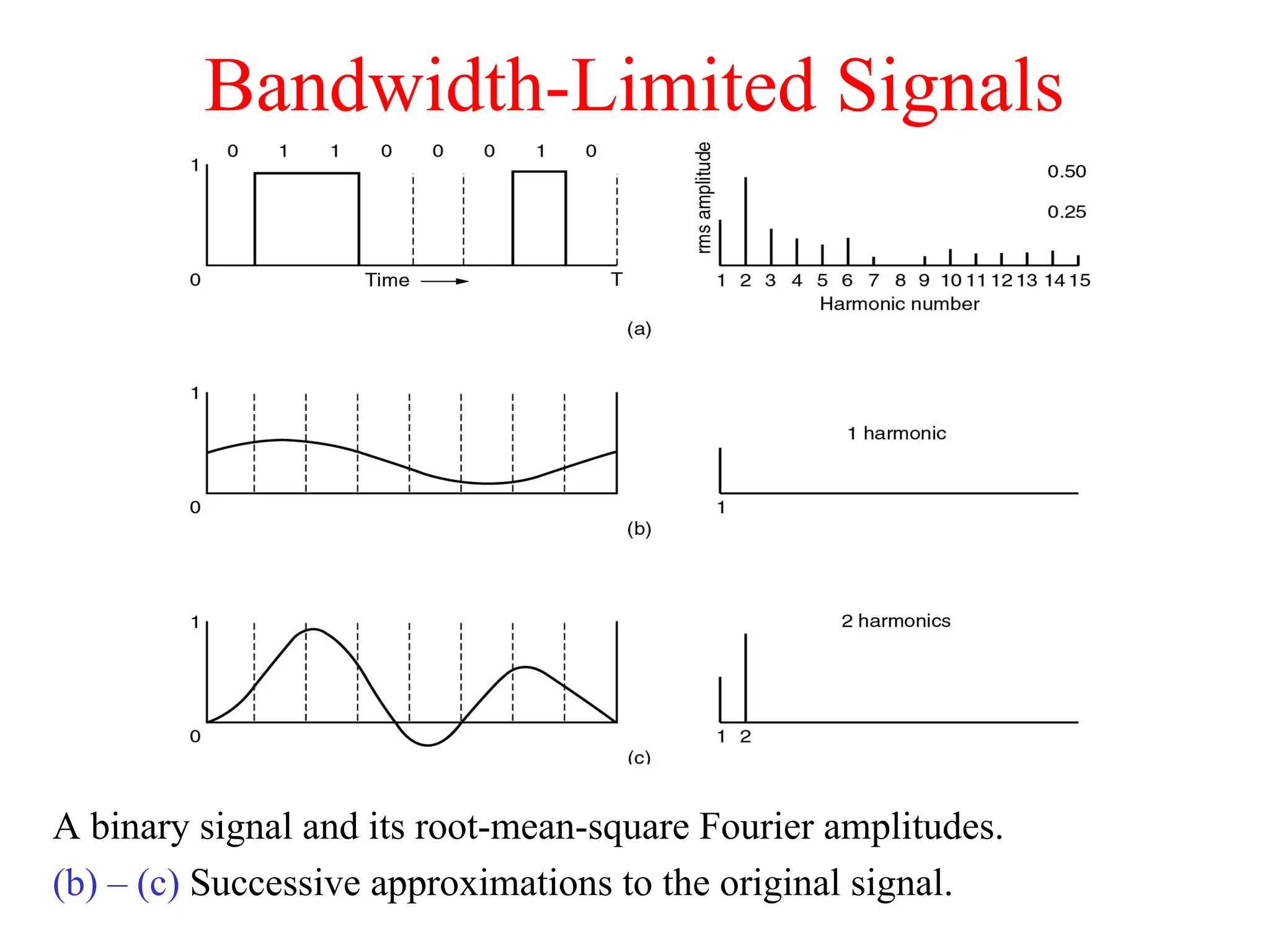 Bandwidth-Limited Signals

0 1 1 0 0 0 1 0

1

0

Time

T

rms amplitude

0.50

0.25

1 2 3 4 5 6 7 8 9 10 11 12 13 14 15

Harmonic number

(a)

1

0

1 harmonic

1

(b)

1

0

2 harmonics

1 2

(c)

A binary signal and its root-mean-square Fourier amplitudes.

(b) – (c) Successive approximations to the original signal.